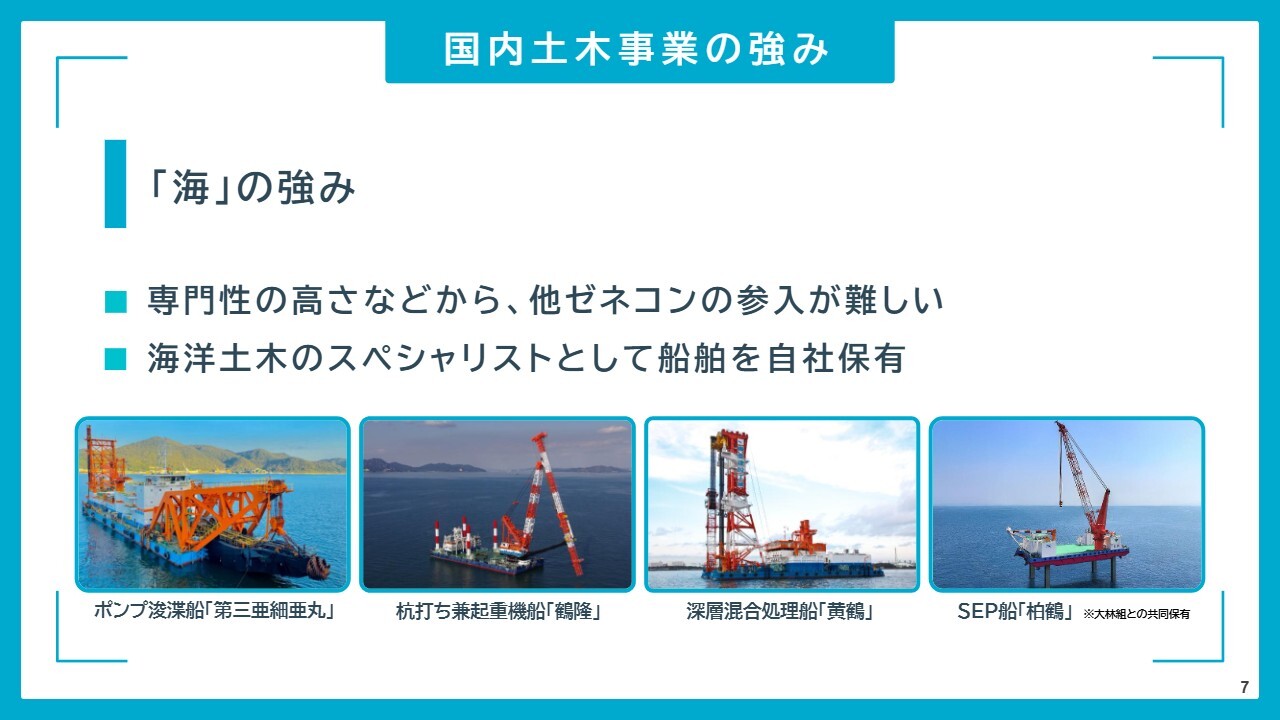 国内土木事業の強み

「海」の強み

■ 専門性の高さなどから、他ゼネコンの参入が難しい
■ 海洋土木のスペシャリストとして船舶を自社保有

ポンプ浚渫船「第三亜細亜丸」

杭打ち兼起重機船「鶴隆」

深層混合処理船「黄鶴」

SEP船「柏鶴」 ※大林組との共同保有

7